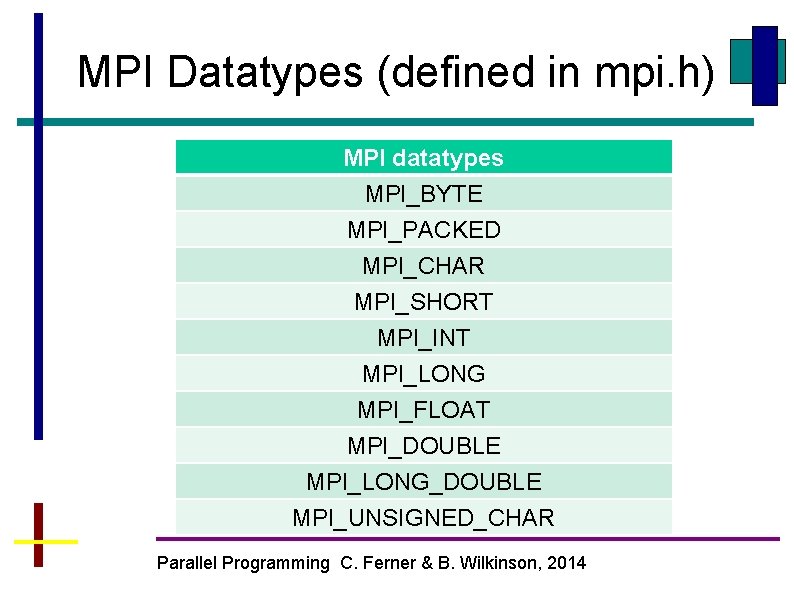 MPI Datatypes (defined in mpi.h)

| MPI datatypes |
|---|
| MPI_BYTE |
| MPI_PACKED |
| MPI_CHAR |
| MPI_SHORT |
| MPI_INT |
| MPI_LONG |
| MPI_FLOAT |
| MPI_DOUBLE |
| MPI_LONG_DOUBLE |
| MPI_UNSIGNED_CHAR |

Parallel Programming C. Ferner & B. Wilkinson, 2014